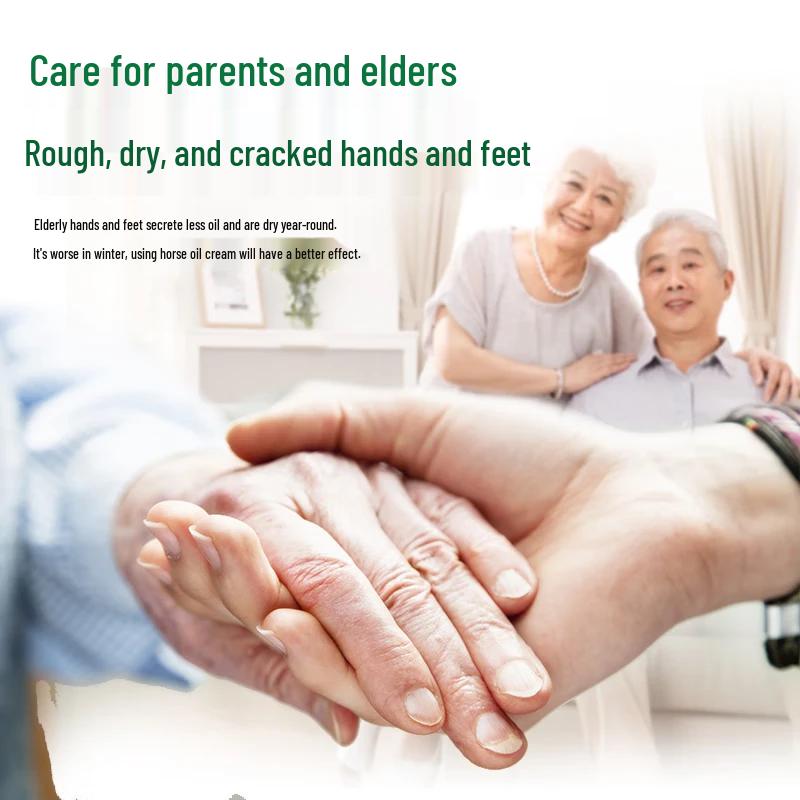 Care for parents and elders

Rough, dry, and cracked hands and feet

Elderly hands and feet secrete less oil and are dry year-round.

It's worse in winter, using horse oil cream will have a better effect.